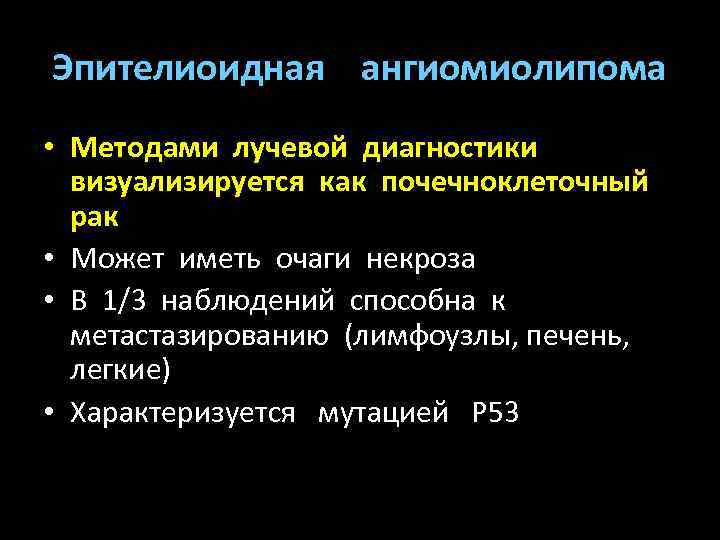 Эпителиоидная ангиомиолипома

• Методами лучевой диагностики визуализируется как почечноклеточный рак
• Может иметь очаги некроза
• В 1/3 наблюдений способна к метастазированию (лимфоузлы, печень, легкие)
• Характеризуется мутацией P53